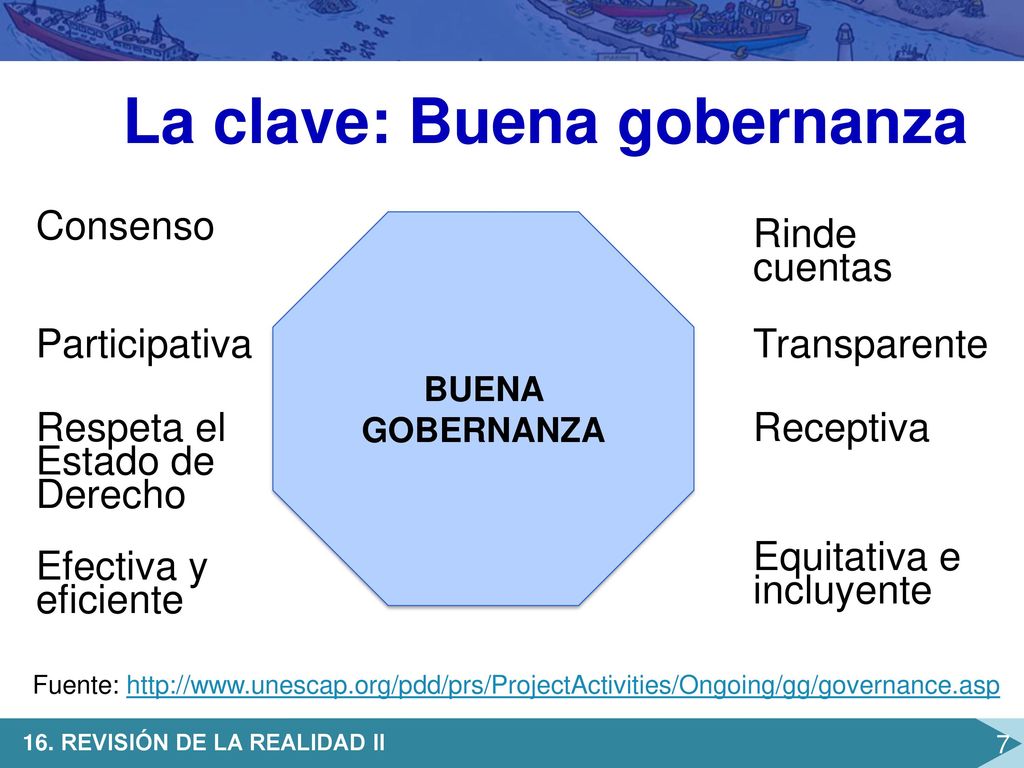 La clave: Buena gobernanza

Consenso

Participativa

Respeta el Estado de Derecho

Efectiva y eficiente

BUENA GOBERNANZA

Rinde cuentas

Transparente

Receptiva

Equitativa e incluyente

Fuente: http://www.unescap.org/pdd/prs/ProjectActivities/Ongoing/gg/governance.asp

16. REVISIÓN DE LA REALIDAD II

7